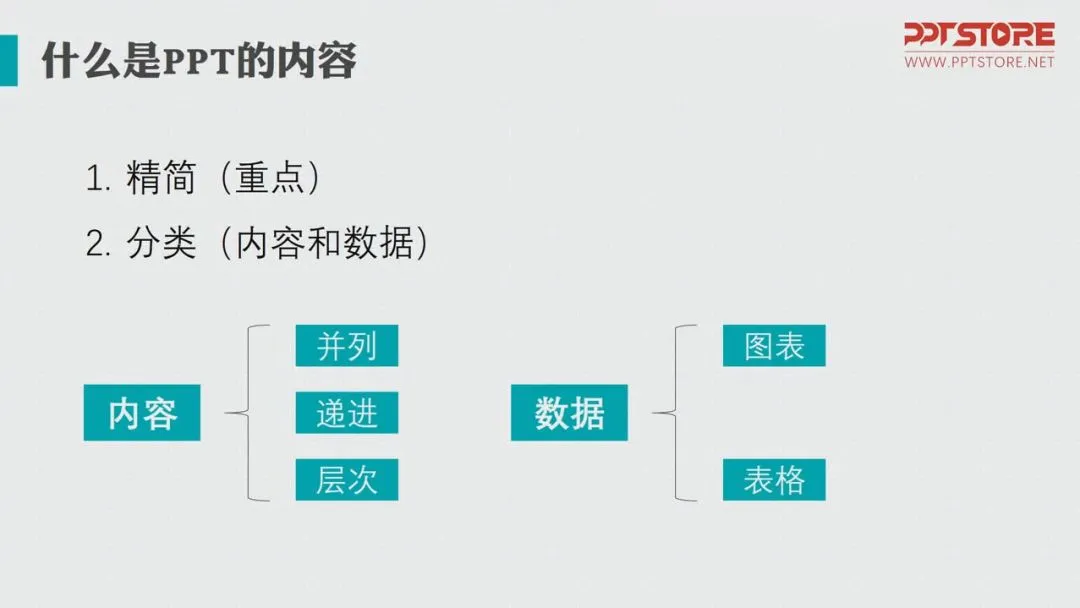 什么是PPT的内容

PPTSTORE
WWW.PPTSTORE.NET

1. 精简（重点）

2. 分类（内容和数据）

内容

并列

递进

层次

数据

图表

表格